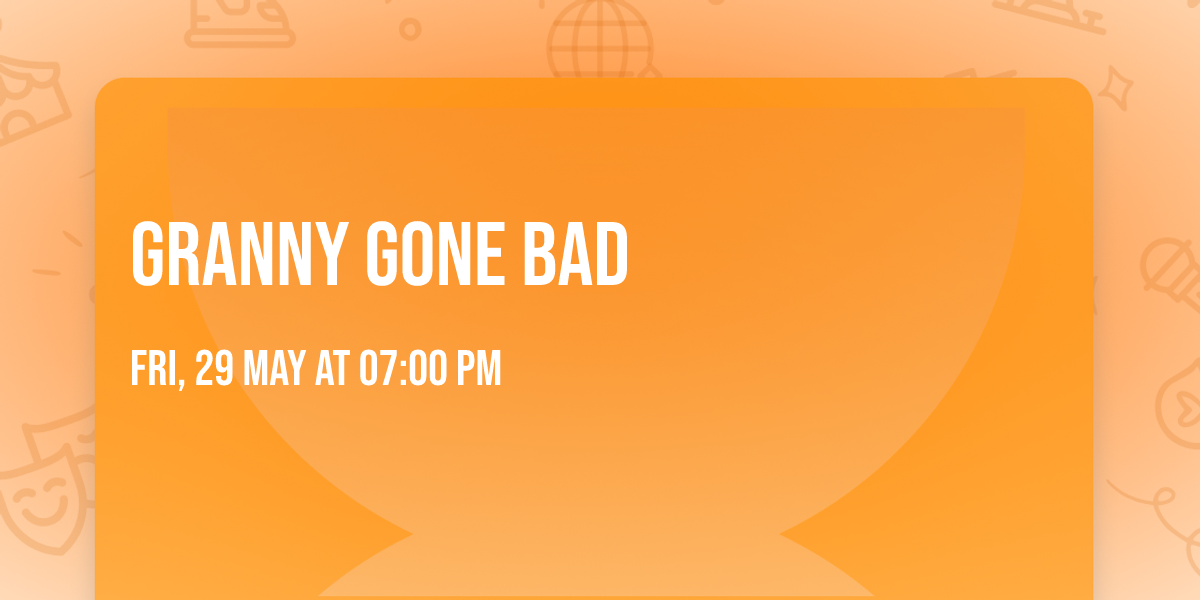 GRANNY GONE BAD

FRI, 29 MAY AT 07:00 PM